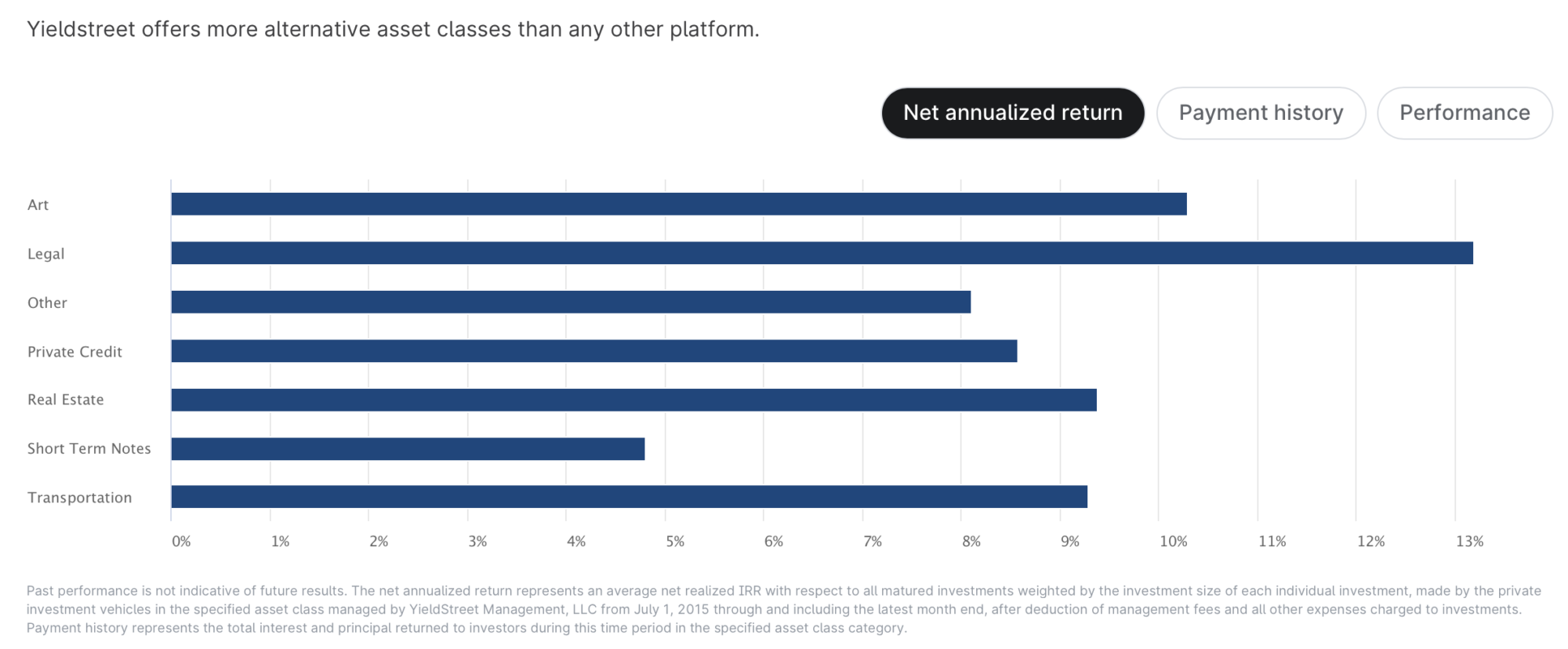 Yieldstreet offers more alternative asset classes than any other platform.

Net annualized return
Payment history
Performance

Art
Legal
Other
Private Credit
Real Estate
Short Term Notes
Transportation

0%
1%
2%
3%
4%
5%
6%
7%
8%
9%
10%
11%
12%
13%

Past performance is not indicative of future results. The net annualized return represents an average net realized IRR with respect to all matured investments weighted by the investment size of each individual investment, made by the private investment vehicles in the specified asset class managed by YieldStreet Management, LLC from July 1, 2015 through and including the latest month end, after deduction of management fees and all other expenses charged to investments. Payment history represents the total interest and principal returned to investors during this time period in the specified asset class category.